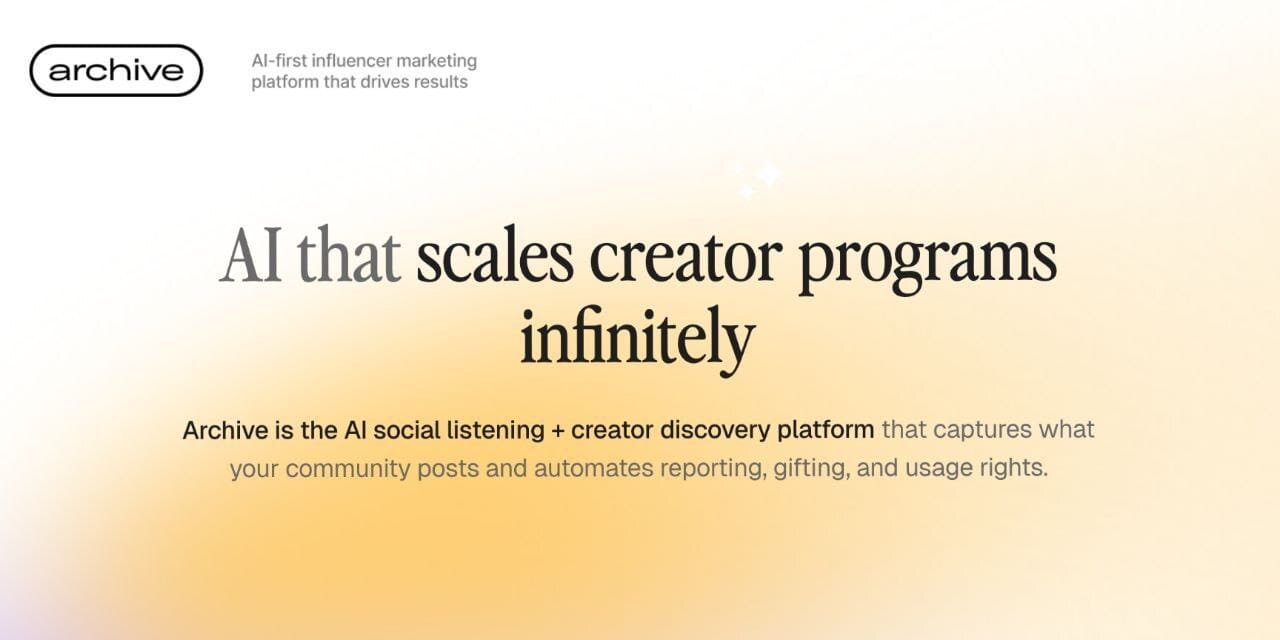 archive

AI-first influencer marketing platform that drives results

AI that scales creator programs infinitely

Archive is the AI social listening + creator discovery platform that captures what your community posts and automates reporting, gifting, and usage rights.